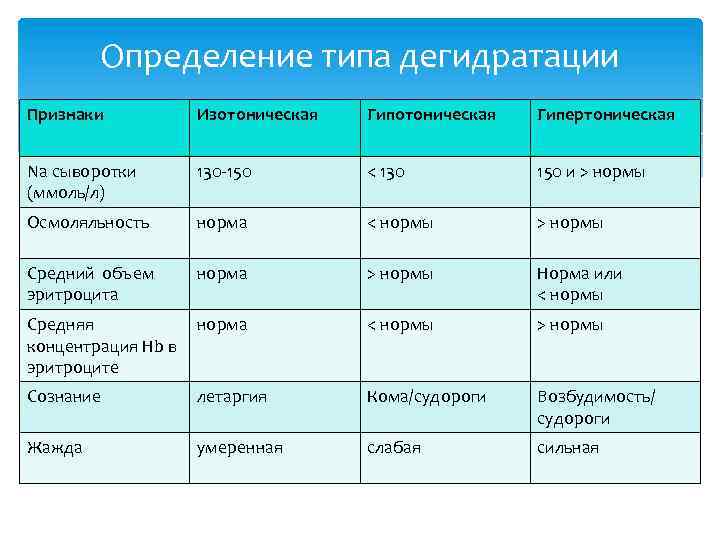 Определение типа дегидратации

| Признаки | Изотоническая | Гипотоническая | Гипертоническая |
|---|---|---|---|
| Na сыворотки (ммоль/л) | 130-150 | < 130 | 150 и > нормы |
| Осмоляльность | норма | < нормы | > нормы |
| Средний объем эритроцита | норма | > нормы | Норма или < нормы |
| Средняя концентрация Hb в эритроците | норма | < нормы | > нормы |
| Сознание | летаргия | Кома/судороги | Возбудимость/ судороги |
| Жажда | умеренная | слабая | сильная |